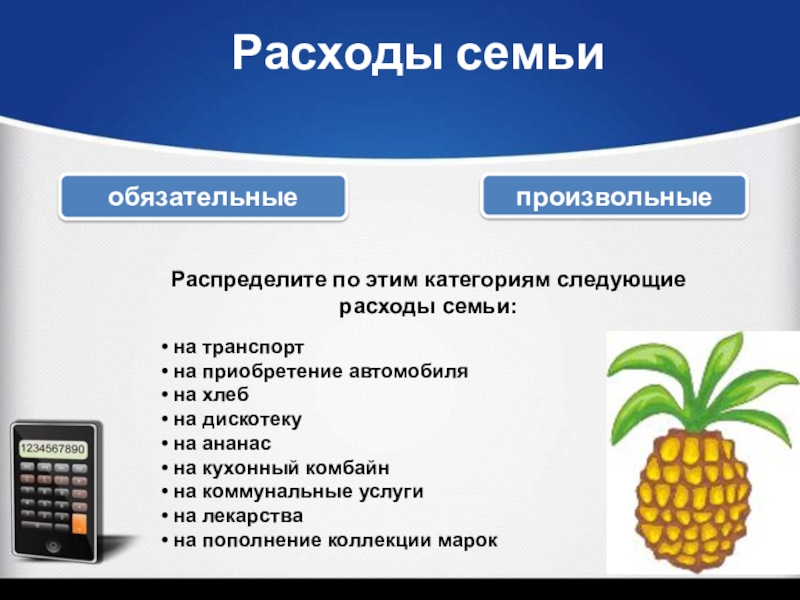 Расходы семьи

обязательные

произвольные

Распределите по этим категориям следующие расходы семьи:

• на транспорт
• на приобретение автомобиля
• на хлеб
• на дискотеку
• на ананас
• на кухонный комбайн
• на коммунальные услуги
• на лекарства
• на пополнение коллекции марок

1234567890